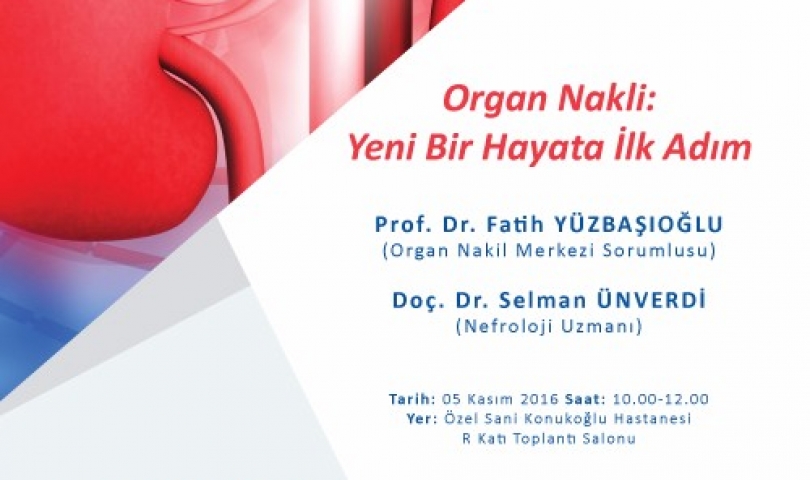 Organ Nakli:
Yeni Bir Hayata İlk Adım

Prof. Dr. Fatih YÜZBAŞIOĞLU
(Organ Nakil Merkezi Sorumlusu)

Doç. Dr. Selman ÜNVERDİ
(Nefroloji Uzmanı)

Tarih: 05 Kasım 2016 Saat: 10.00-12.00
Yer: Özel Sani Konukoğlu Hastanesi
R Katı Toplantı Salonu